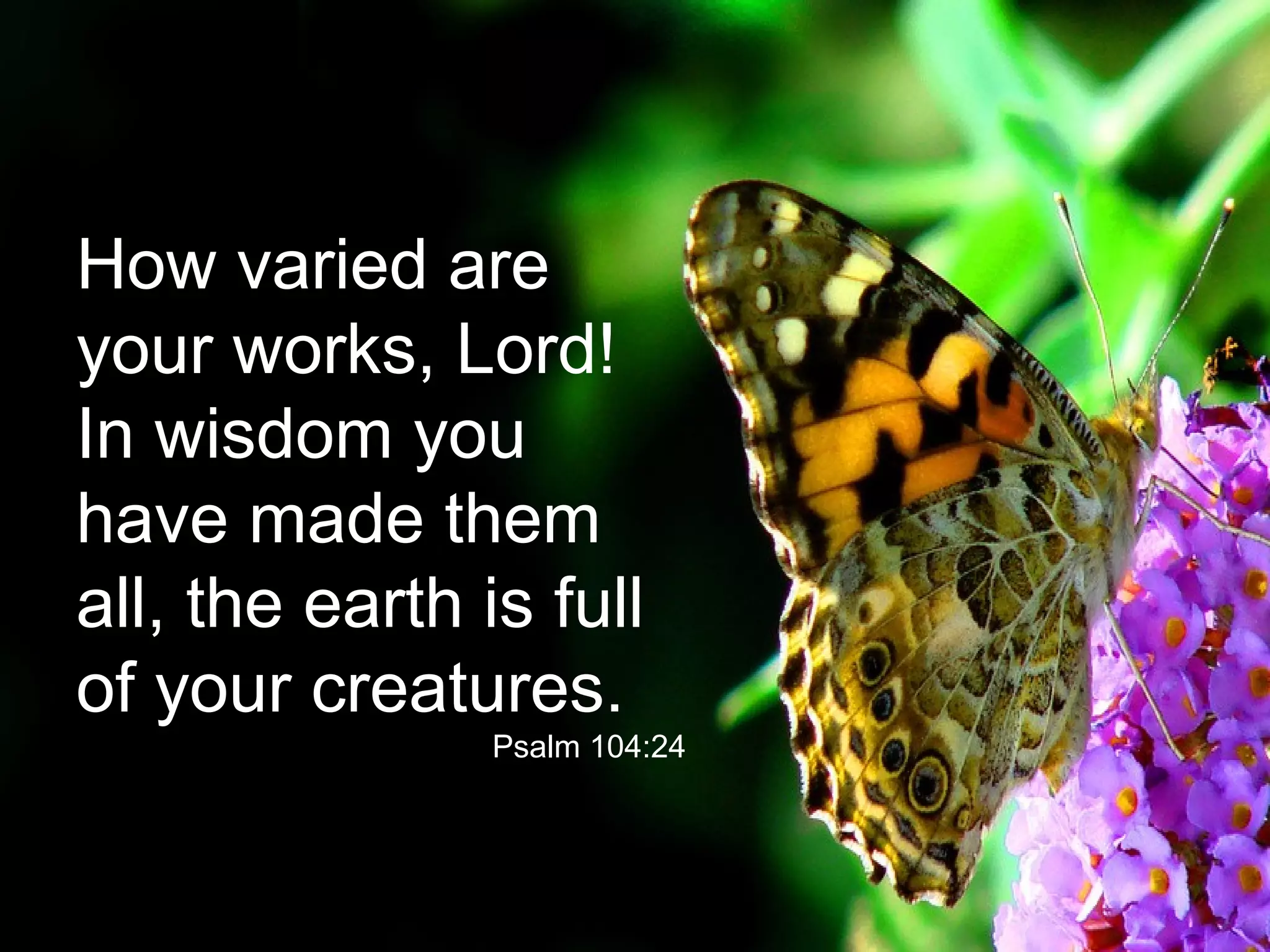 How varied are your works, Lord! In wisdom you have made them all, the earth is full of your creatures.

Psalm 104:24